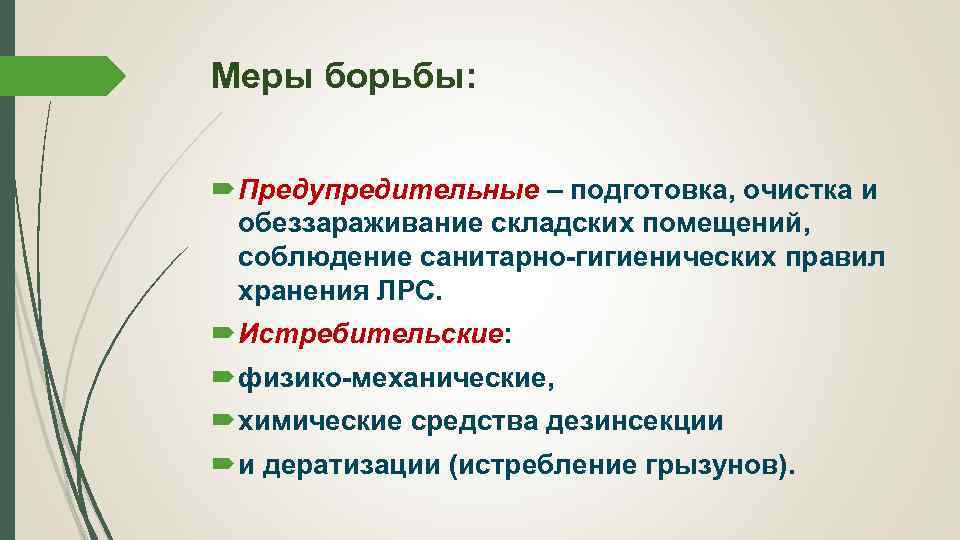 Меры борьбы:

Предупредительные – подготовка, очистка и обеззараживание складских помещений, соблюдение санитарно-гигиенических правил хранения ЛРС.

Истребительские:

физико-механические,

химические средства дезинсекции

и дератизации (истребление грызунов).